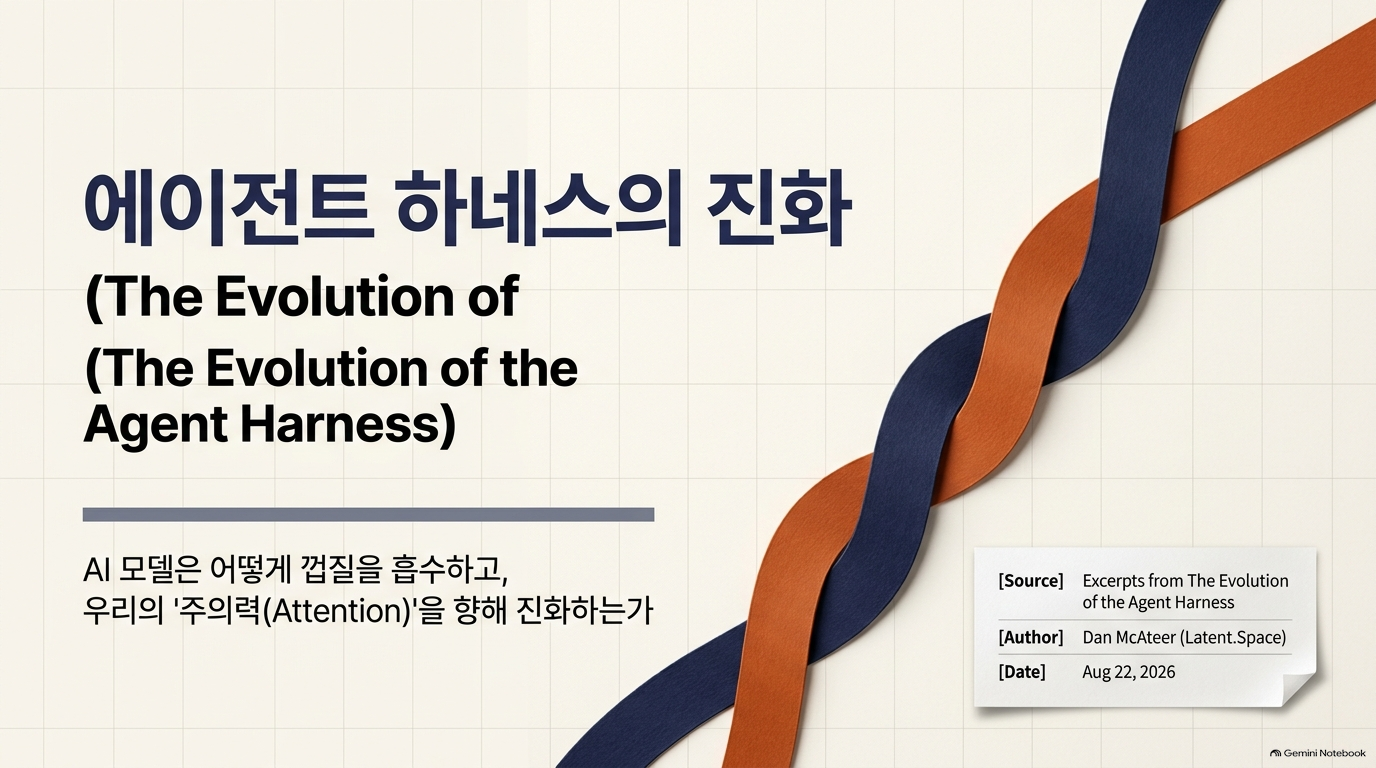 에이전트 하네스의 진화

(The Evolution of

(The Evolution of the Agent Harness)

AI 모델은 어떻게 껍질을 흡수하고,
우리의 '주의력(Attention)'을 향해 진화하는가

[Source] Excerpts from The Evolution of the Agent Harness
[Author] Dan McAteer (Latent.Space)
[Date] Aug 22, 2026

Gemini Notebook